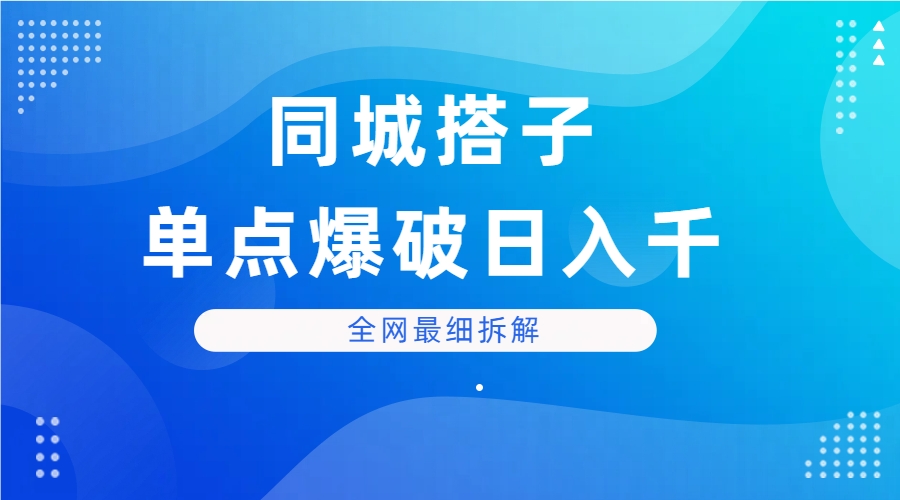 同城搭子
单点爆破日入千
全网最细拆解